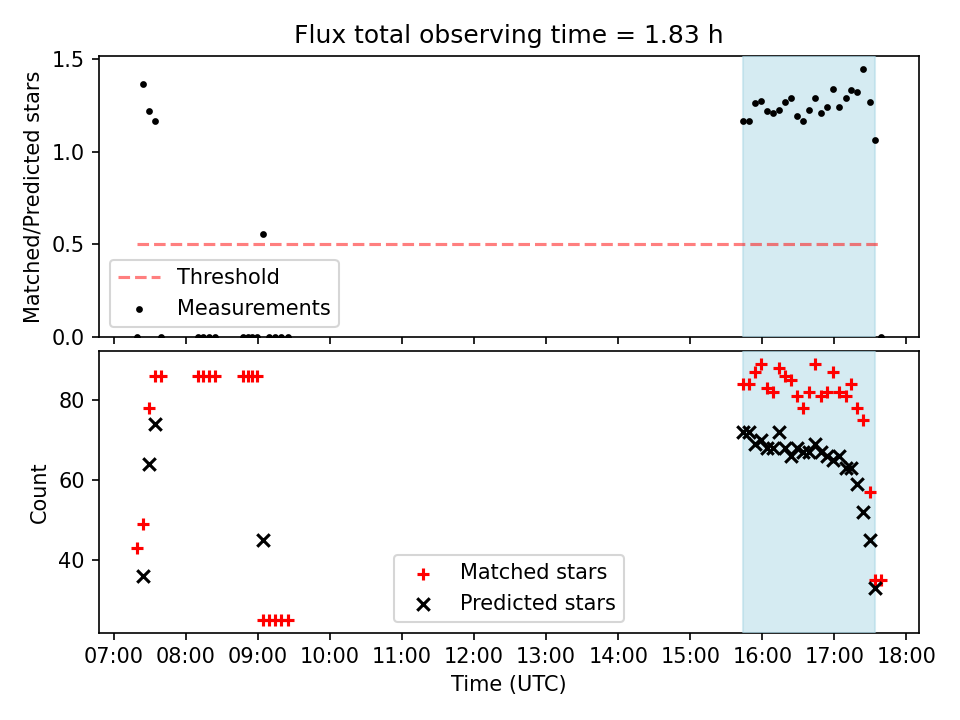 Flux total observing time = 1.83 h

Matched/Predicted stars

1.5
1.0
0.5
0.0

Threshold
Measurements

Count

80
60
40

Matched stars
Predicted stars

07:00 08:00 09:00 10:00 11:00 12:00 13:00 14:00 15:00 16:00 17:00 18:00

Time (UTC)